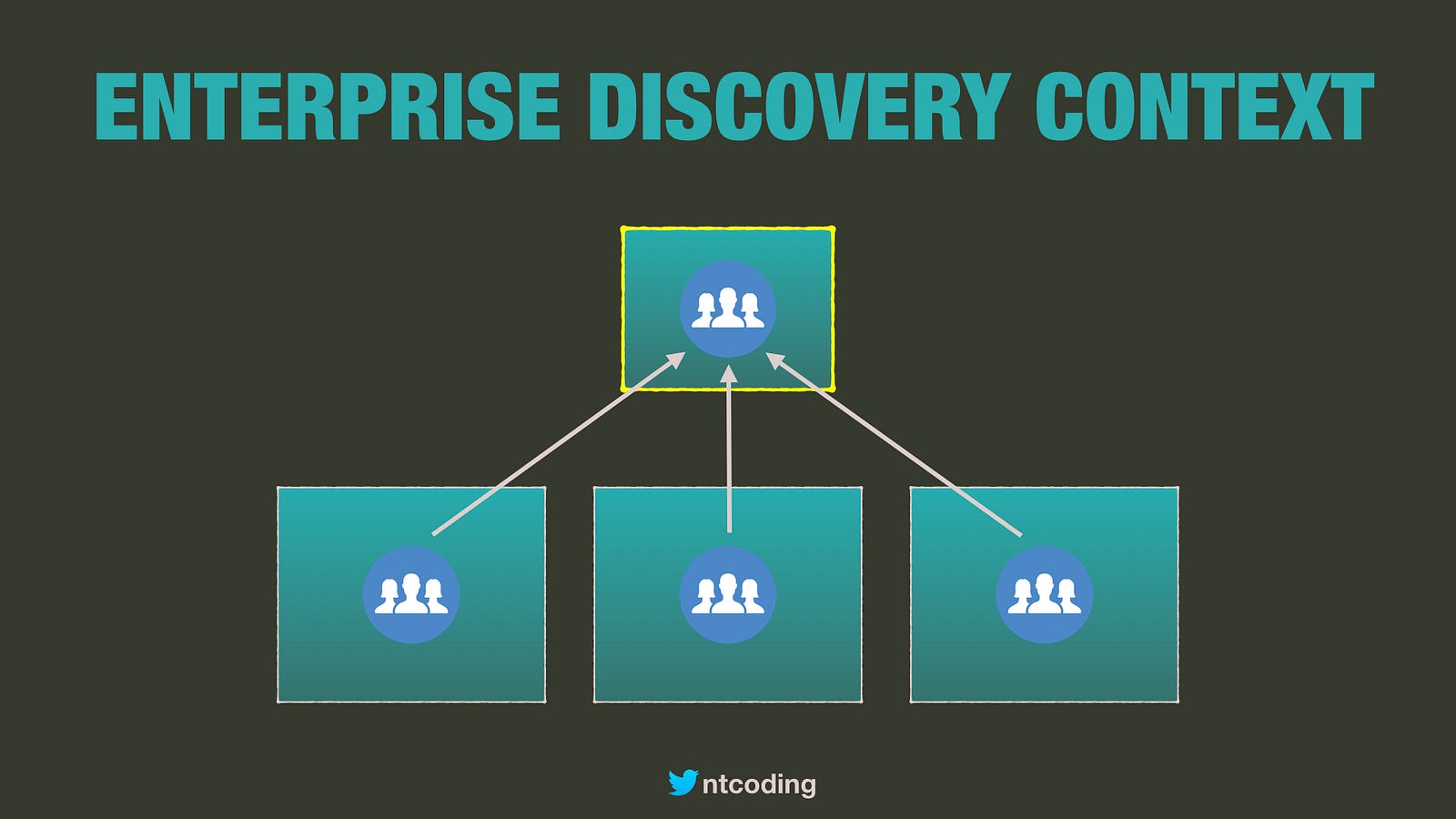 ENTERPRISE DISCOVERY CONTEXT

ntcoding